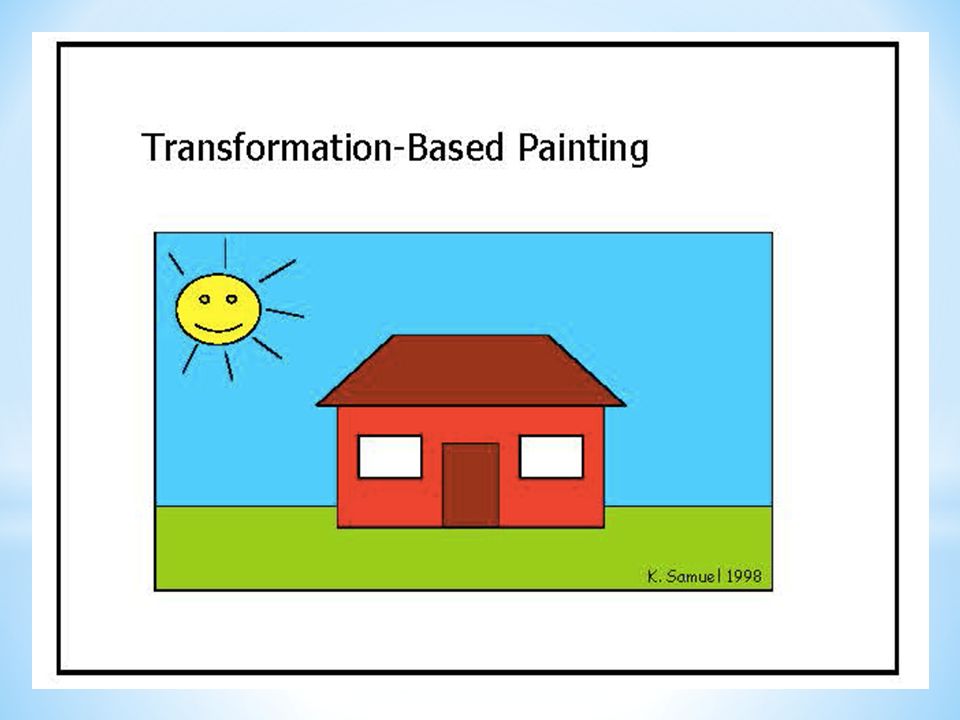 Transformation-Based Painting

K. Samuel 1998